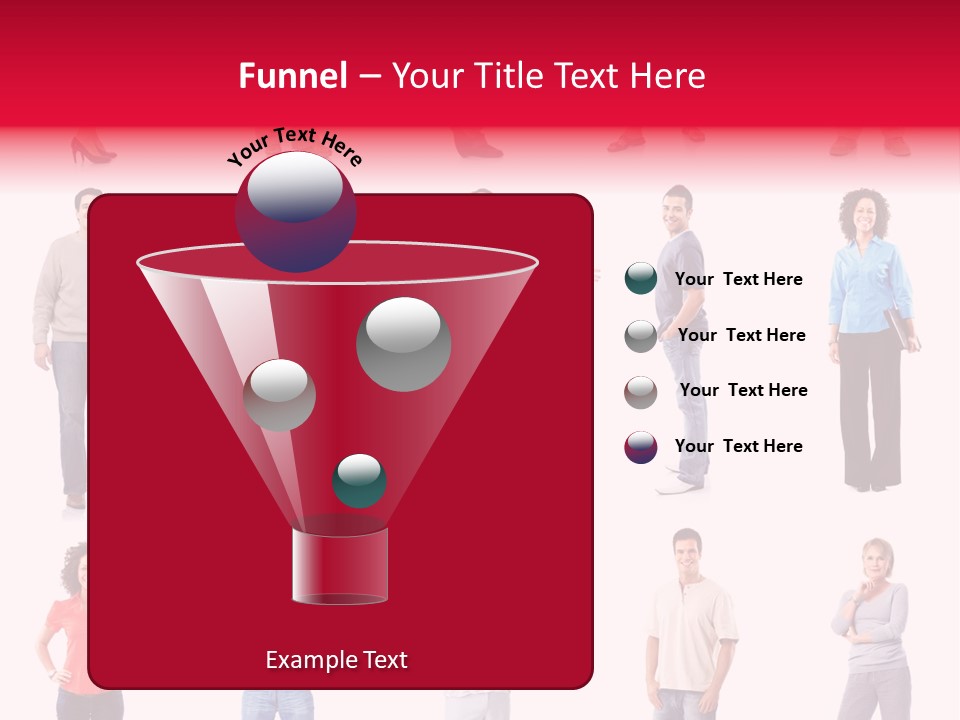 Funnel – Your Title Text Here

Your Text Here

Your Text Here

Your Text Here

Your Text Here

Your Text Here

Example Text